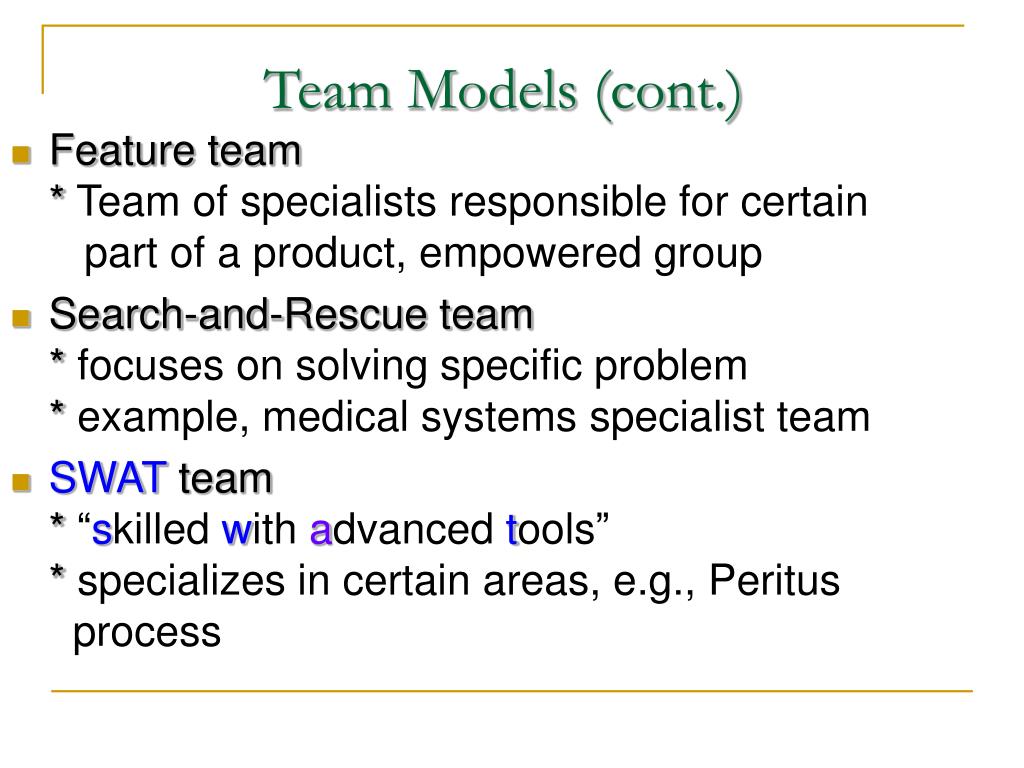 Team Models (cont.)

Feature team
* Team of specialists responsible for certain part of a product, empowered group

Search-and-Rescue team
* focuses on solving specific problem
* example, medical systems specialist team

SWAT team
* “skilled with advanced tools”
* specializes in certain areas, e.g., Peritus process